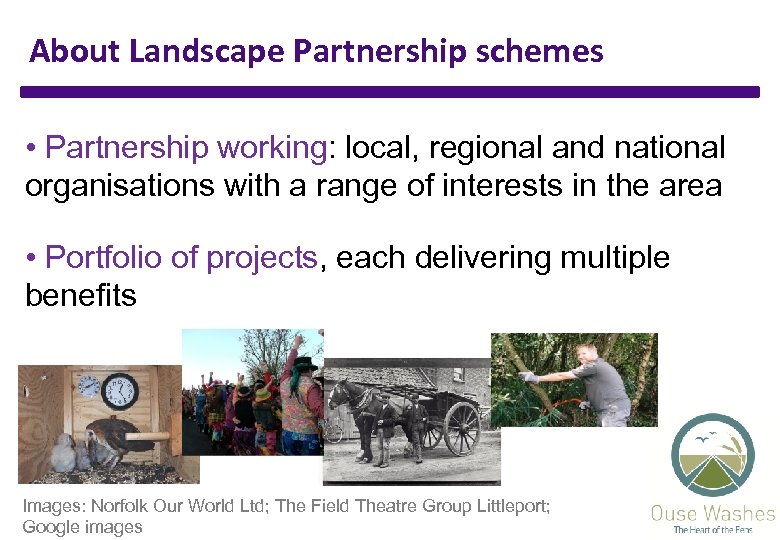 About Landscape Partnership schemes

• Partnership working: local, regional and national organisations with a range of interests in the area

• Portfolio of projects, each delivering multiple benefits

Images: Norfolk Our World Ltd; The Field Theatre Group Littleport; Google images

Ouse Washes
The Heart of the Fens